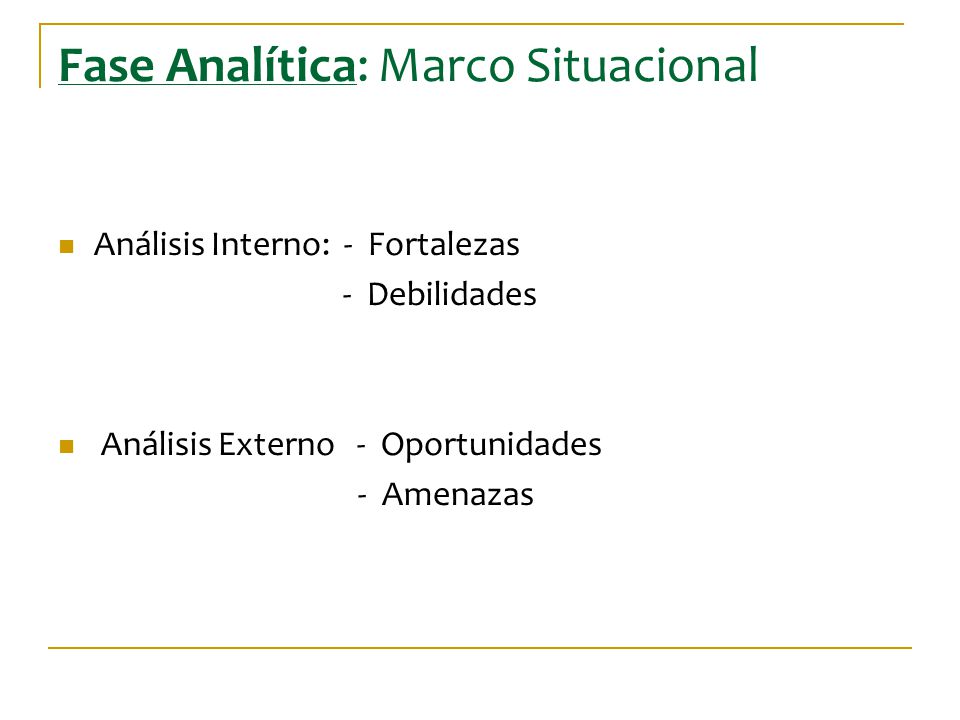 Fase Analítica: Marco Situacional

Análisis Interno: - Fortalezas
- Debilidades

Análisis Externo - Oportunidades
- Amenazas